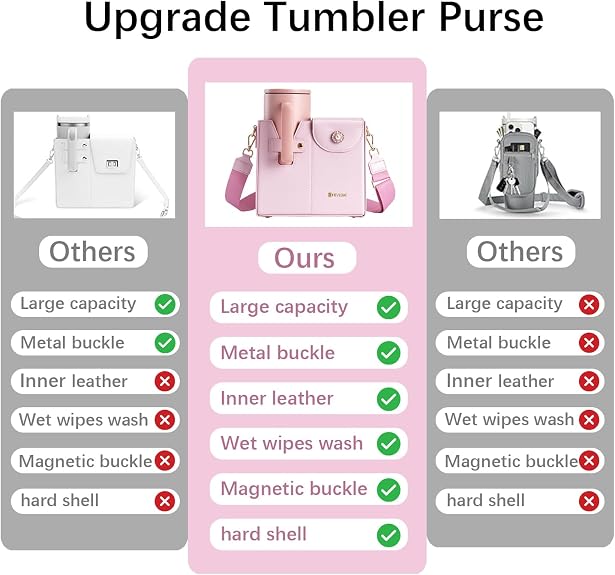 Upgrade Tumbler Purse

Others

Large capacity
Metal buckle
Inner leather
Wet wipes wash
Magnetic buckle
hard shell

Ours

Large capacity
Metal buckle
Inner leather
Wet wipes wash
Magnetic buckle
hard shell

Others

Large capacity
Metal buckle
Inner leather
Wet wipes wash
Magnetic buckle
hard shell